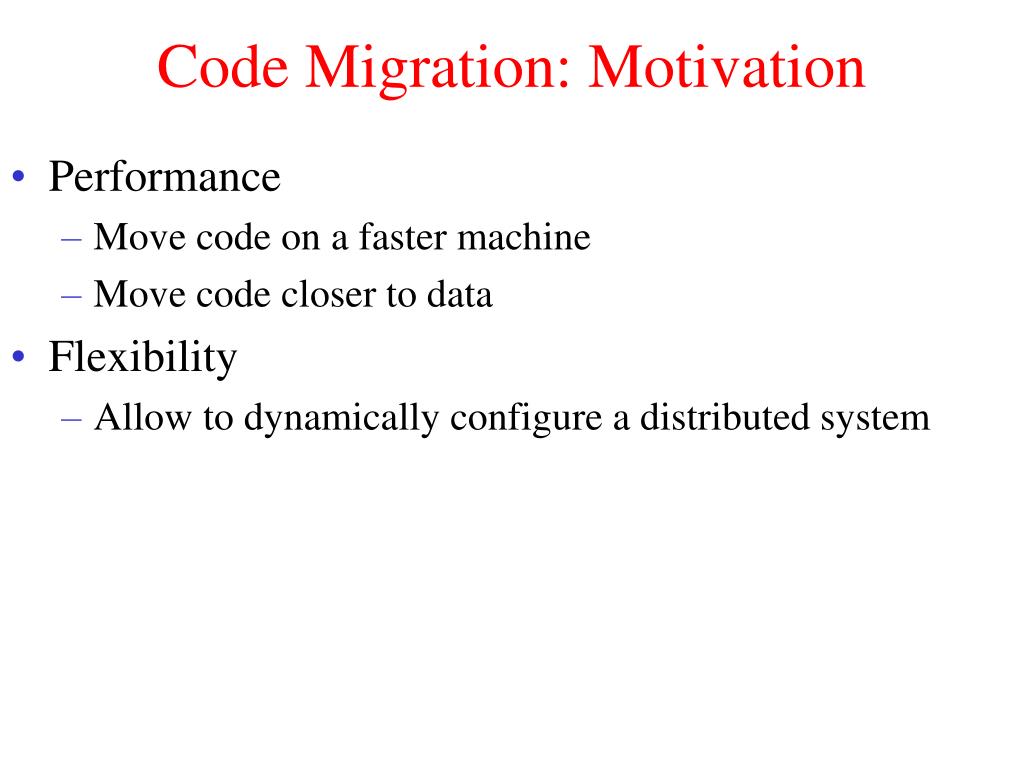 Code Migration: Motivation

• Performance
– Move code on a faster machine
– Move code closer to data
• Flexibility
– Allow to dynamically configure a distributed system